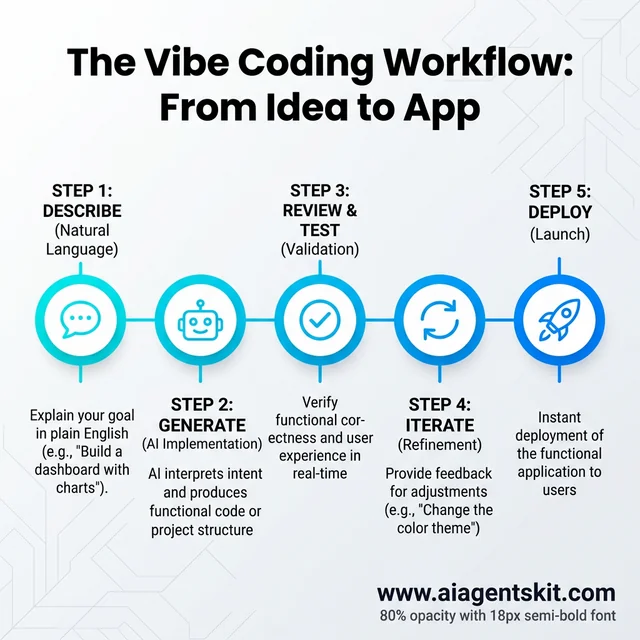 The Vibe Coding Workflow: From Idea to App

STEP 1: DESCRIBE (Natural Language)

Explain your goal in plain English (e.g., "Build a dashboard with charts").

STEP 2: GENERATE (AI Implementation)

AI interprets intent and produces functional code or project structure

STEP 3: REVIEW & TEST (Validation)

Verify functional correctness and user experience in real-time

STEP 4: ITERATE (Refinement)

Provide feedback for adjustments (e.g., "Change the color theme")

STEP 5: DEPLOY (Launch)

Instant deployment of the functional application to users

www.aiagentskit.com
80% opacity with 18px semi-bold font